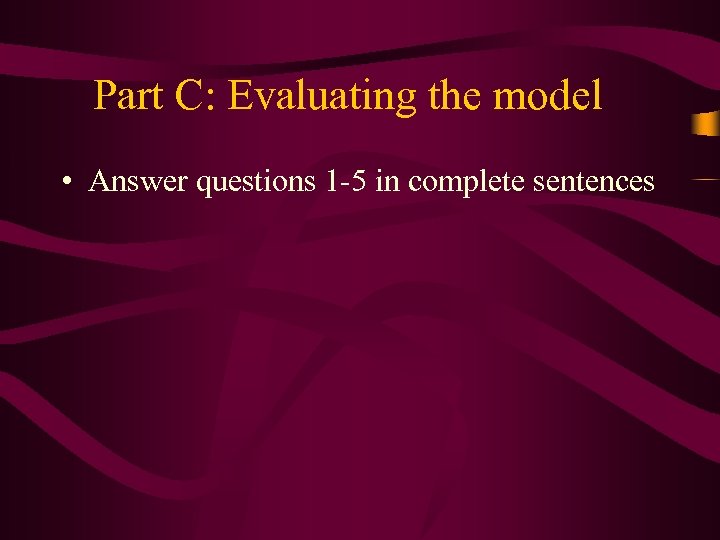 Part C: Evaluating the model

• Answer questions 1-5 in complete sentences